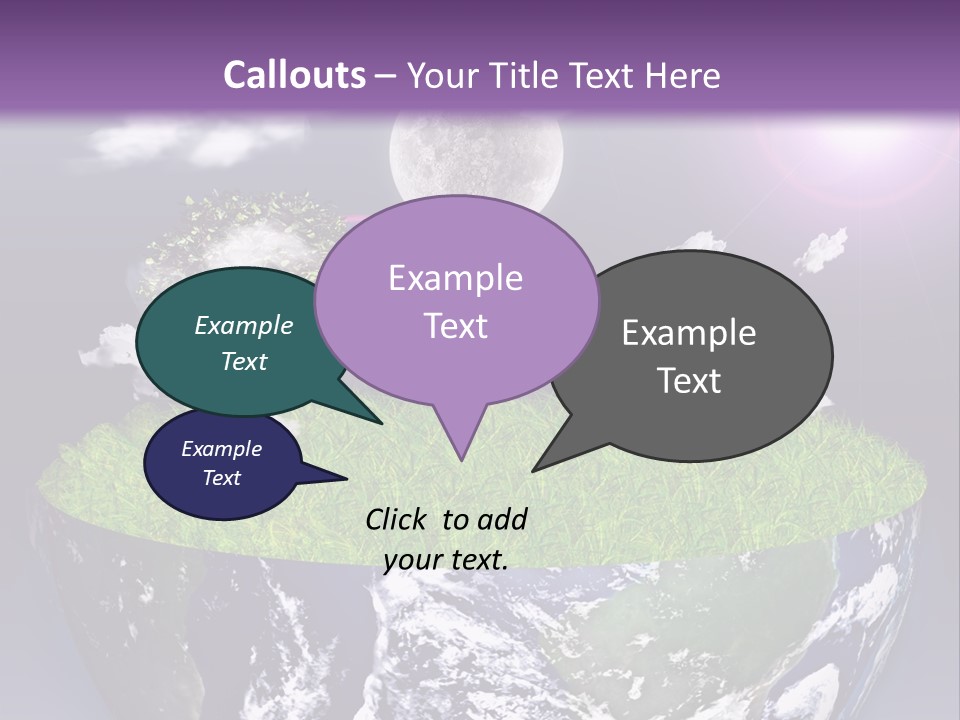 Callouts – Your Title Text Here

Example Text

Example Text

Example Text

Example Text

Click to add your text.